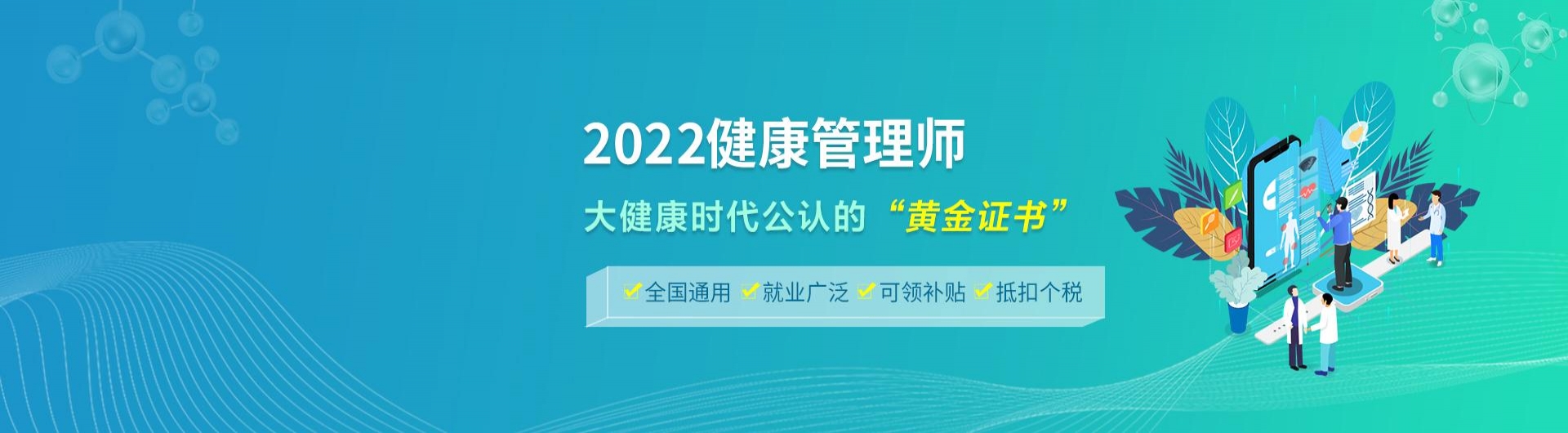 2022健康管理师

大健康时代公认的“黄金证书”

全国通用 就业广泛 可领补贴 抵扣个税